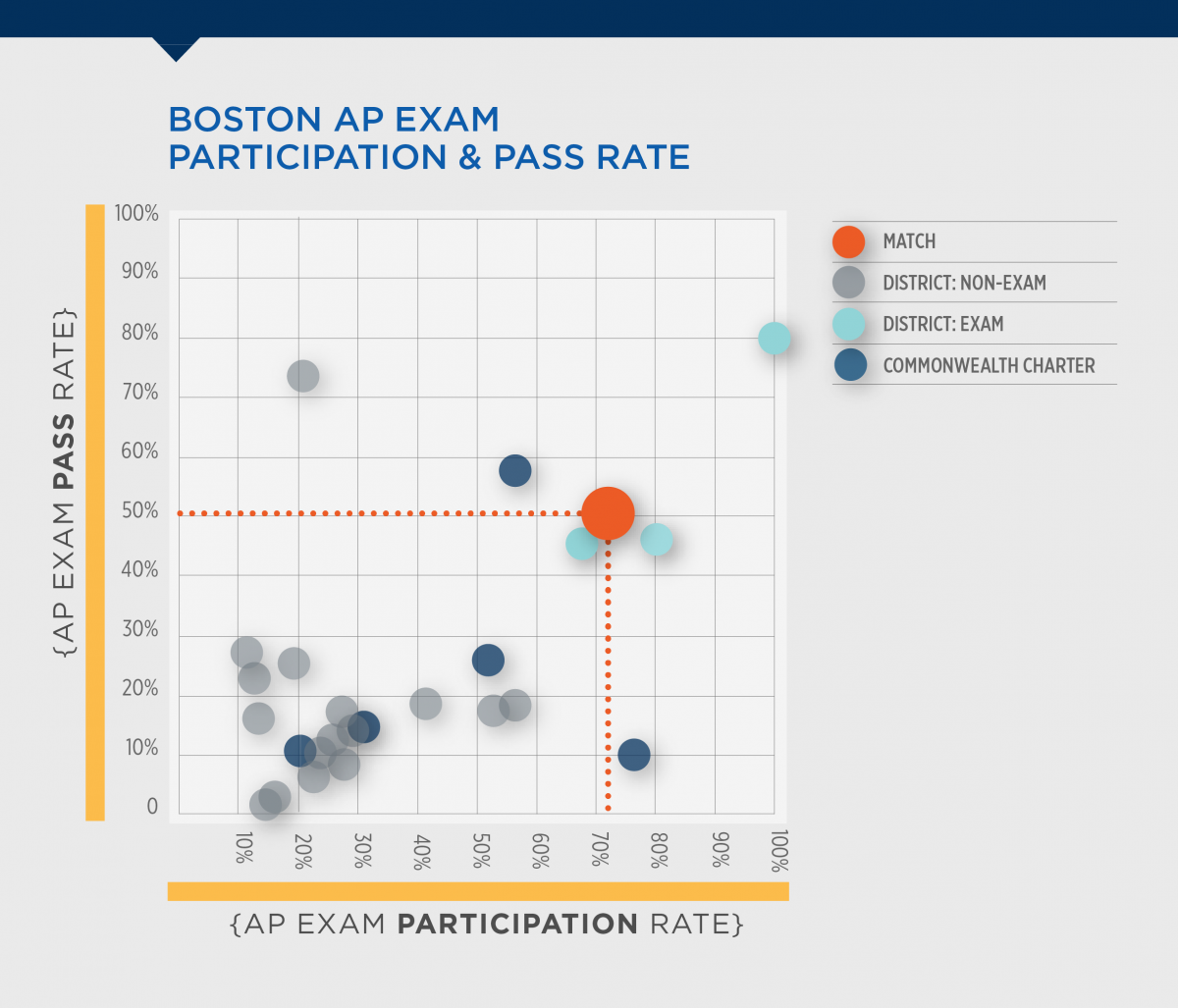 BOSTON AP EXAM PARTICIPATION & PASS RATE

{AP EXAM PASS RATE}

100%
90%
80%
70%
60%
50%
40%
30%
20%
10%
0

10%
20%
30%
40%
50%
60%
70%
80%
90%
100%

{AP EXAM PARTICIPATION RATE}

MATCH
DISTRICT: NON-EXAM
DISTRICT: EXAM
COMMONWEALTH CHARTER